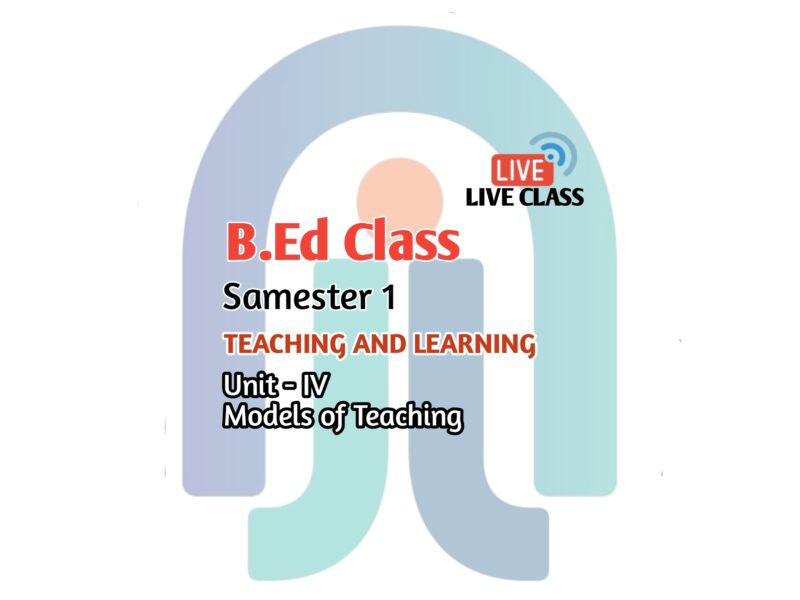 LIVE
LIVE CLASS

B.Ed Class

Samester 1

TEACHING AND LEARNING

Unit - IV
Models of Teaching